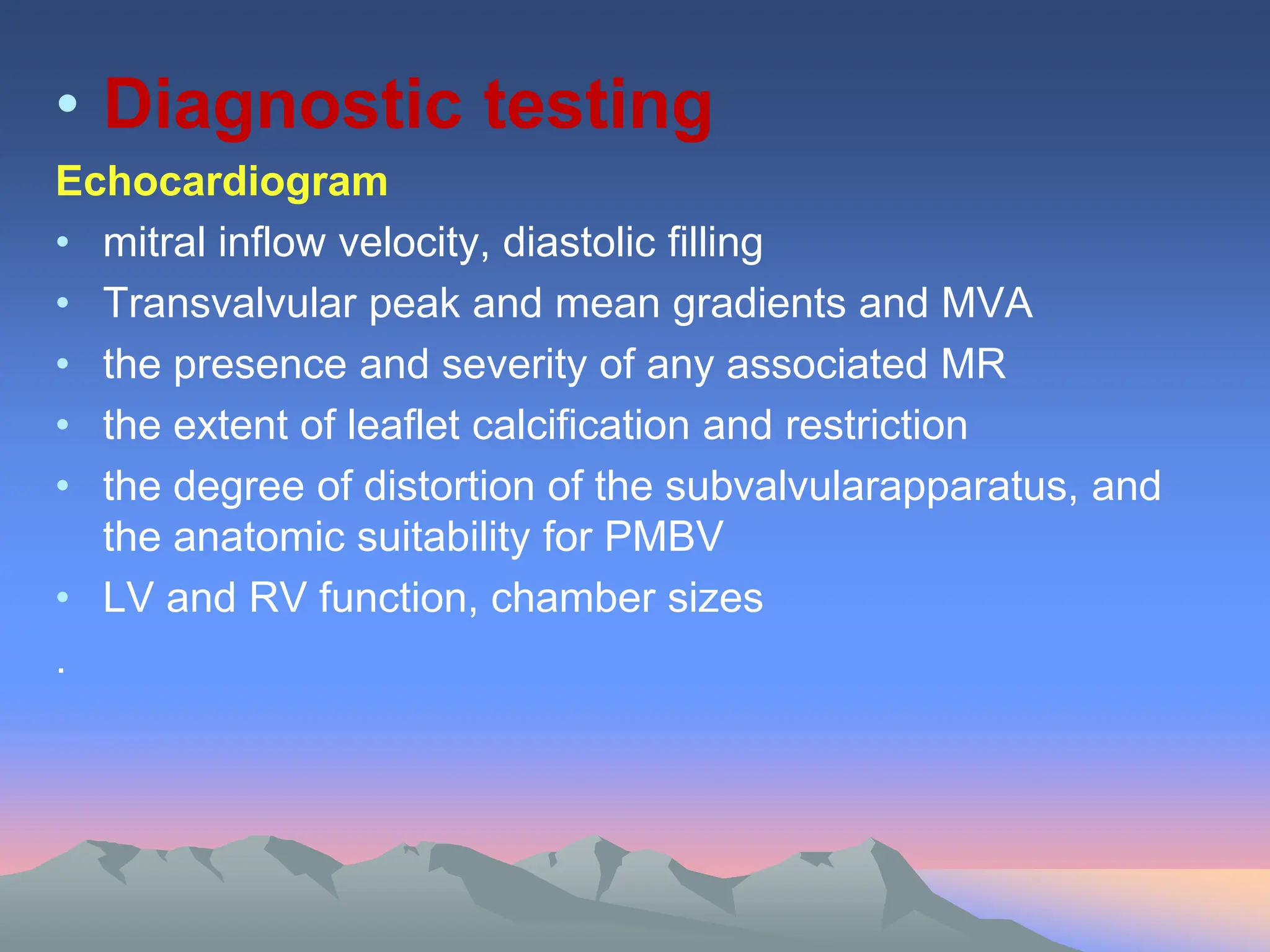 • Diagnostic testing

Echocardiogram

• mitral inflow velocity, diastolic filling
• Transvalvular peak and mean gradients and MVA
• the presence and severity of any associated MR
• the extent of leaflet calcification and restriction
• the degree of distortion of the subvalvularapparatus, and the anatomic suitability for PMBV
• LV and RV function, chamber sizes

.